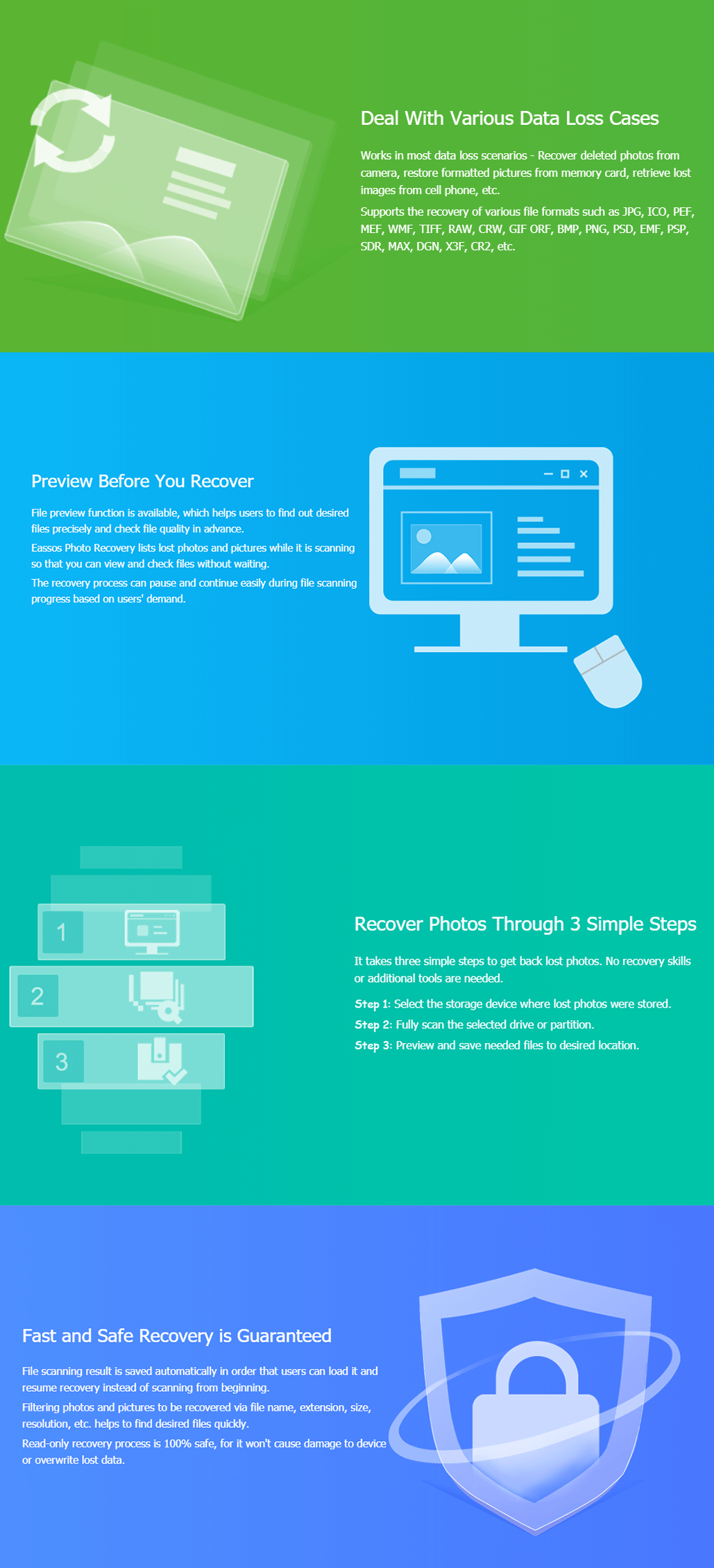 Deal With Various Data Loss Cases

Works in most data loss scenarios - Recover deleted photos from camera, restore formatted pictures from memory card, retrieve lost images from cell phone, etc.

Supports the recovery of various file formats such as JPG, ICO, PEF, MEF, WMF, TIFF, RAW, CRW, GIF ORF, BMP, PNG, PSD, EMF, PSP, SDR, MAX, DGN, X3F, CR2, etc.

Preview Before You Recover

File preview function is available, which helps users to find out desired files precisely and check file quality in advance.

Eassos Photo Recovery lists lost photos and pictures while it is scanning so that you can view and check files without waiting.

The recovery process can pause and continue easily during file scanning progress based on users' demand.

1

2

3

Recover Photos Through 3 Simple Steps

It takes three simple steps to get back lost photos. No recovery skills or additional tools are needed.

Step 1: Select the storage device where lost photos were stored.

Step 2: Fully scan the selected drive or partition.

Step 3: Preview and save needed files to desired location.

Fast and Safe Recovery is Guaranteed

File scanning result is saved automatically in order that users can load it and resume recovery instead of scanning from beginning.

Filtering photos and pictures to be recovered via file name, extension, size, resolution, etc. helps to find desired files quickly.

Read-only recovery process is 100% safe, for it won't cause damage to device or overwrite lost data.